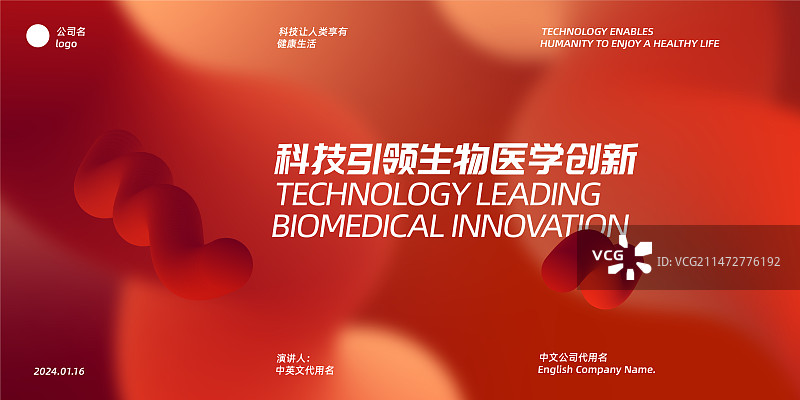 公司名
logo

科技让人类享有
健康生活

TECHNOLOGY ENABLES
HUMANITY TO ENJOY A HEALTHY LIFE

科技引领生物医学创新
TECHNOLOGY LEADING
BIOMEDICAL INNOVATION

VCG
ID: VCG211472776192

2024.01.16

演讲人：
中英文代用名

中文公司代用名
English Company Name.